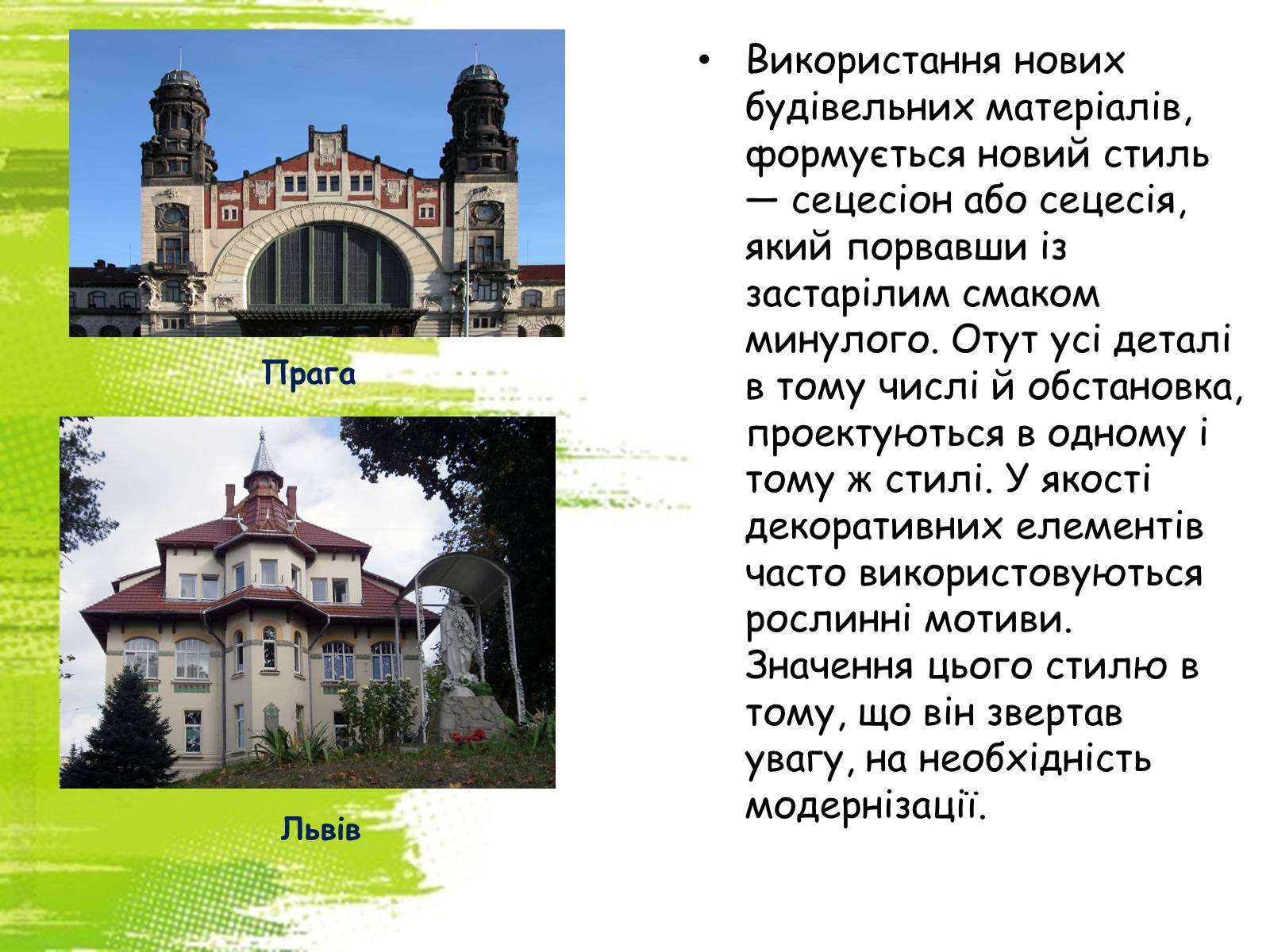 Прага

Львів

• Використання нових будівельних матеріалів, формується новий стиль — сецесіон або сецесія, який порвавши із застарілим смаком минулого. Отут усі деталі в тому числі й обстановка, проектуються в одному і тому ж стилі. У якості декоративних елементів часто використовуються рослинні мотиви. Значення цього стилю в тому, що він звертав увагу, на необхідність модернізації.